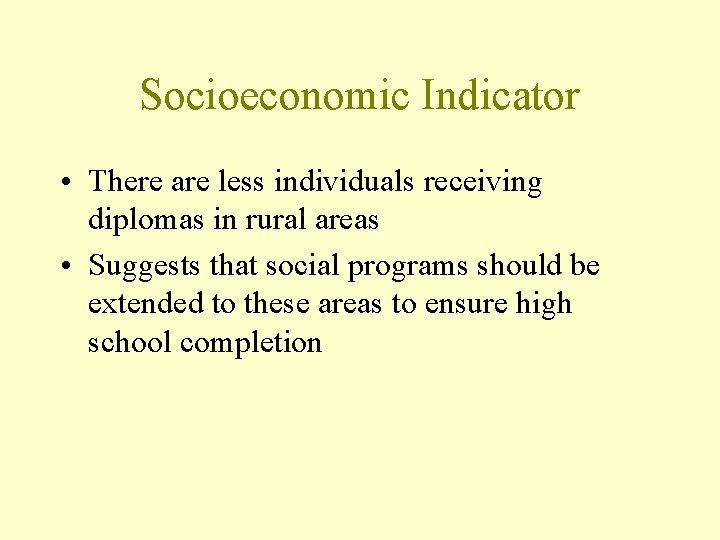 Socioeconomic Indicator

• There are less individuals receiving diplomas in rural areas

• Suggests that social programs should be extended to these areas to ensure high school completion